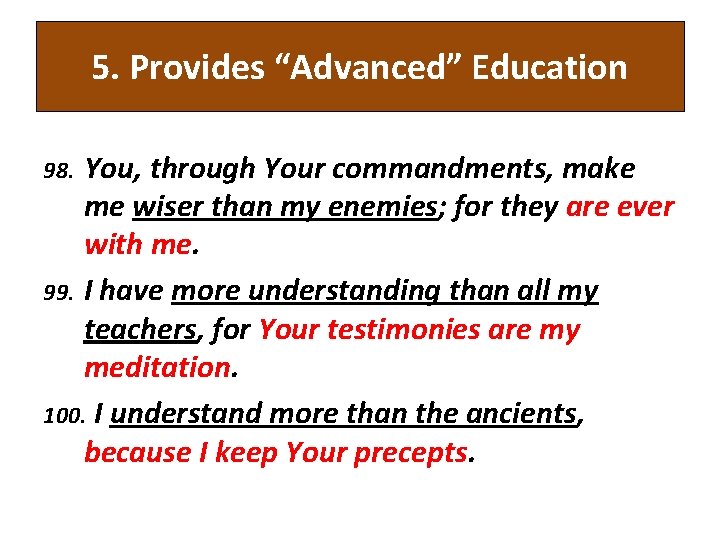 5. Provides “Advanced” Education

98. You, through Your commandments, make me wiser than my enemies; for they are ever with me.

99. I have more understanding than all my teachers, for Your testimonies are my meditation.

100. I understand more than the ancients, because I keep Your precepts.